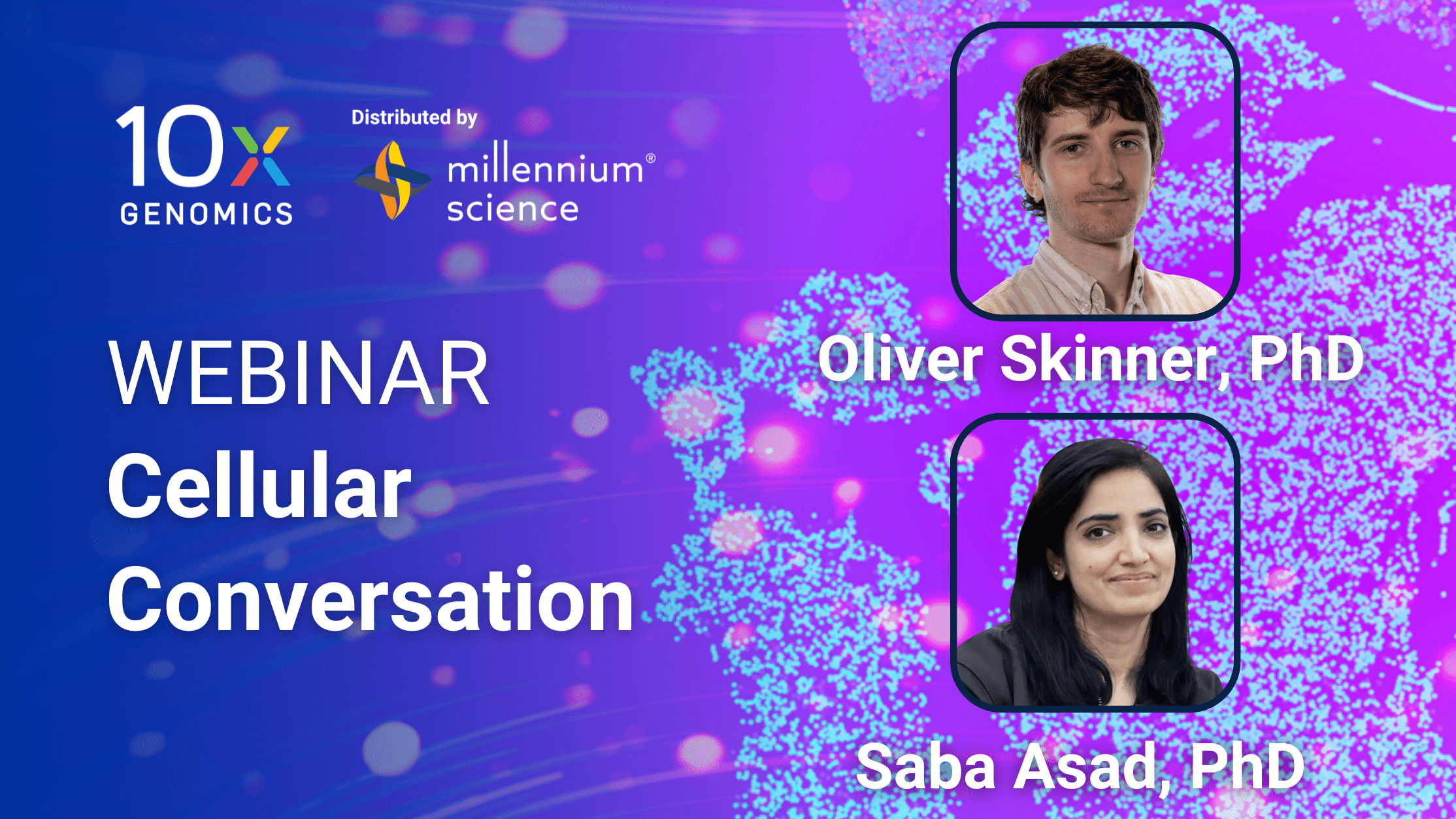 10x GENOMICS

Distributed by

millennium® science

WEBINAR
Cellular Conversation

Oliver Skinner, PhD

Saba Asad, PhD